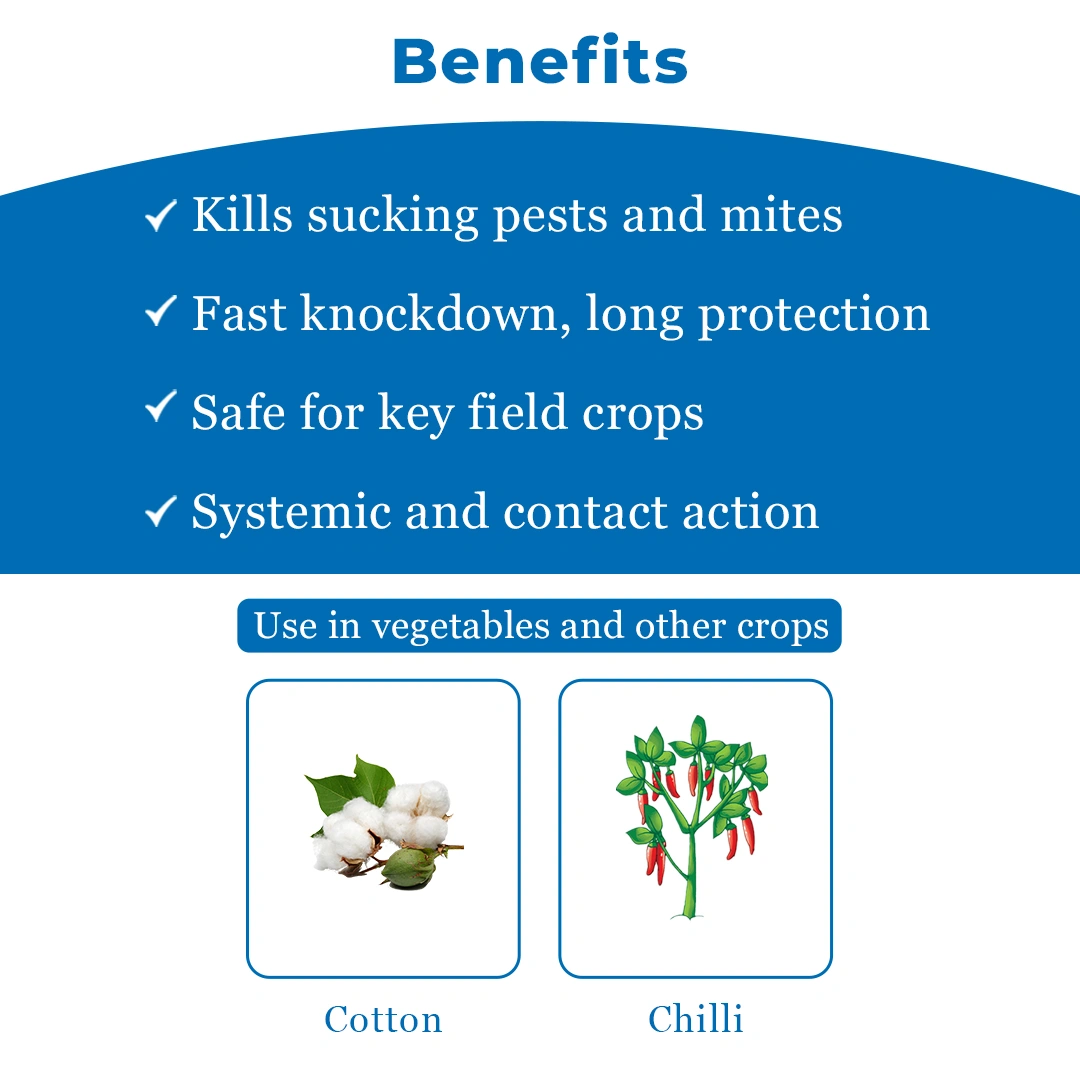 Benefits

✓ Kills sucking pests and mites

✓ Fast knockdown, long protection

✓ Safe for key field crops

✓ Systemic and contact action

Use in vegetables and other crops

Cotton

Chilli